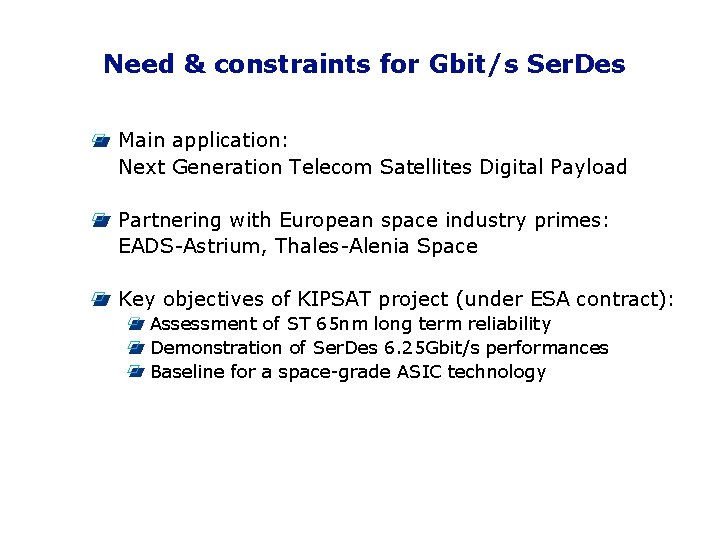 Need & constraints for Gbit/s SerDes

Main application:
Next Generation Telecom Satellites Digital Payload

Partnering with European space industry primes:
EADS-Astrium, Thales-Alenia Space

Key objectives of KIPSAT project (under ESA contract):
Assessment of ST 65nm long term reliability
Demonstration of SerDes 6.25Gbit/s performances
Baseline for a space-grade ASIC technology